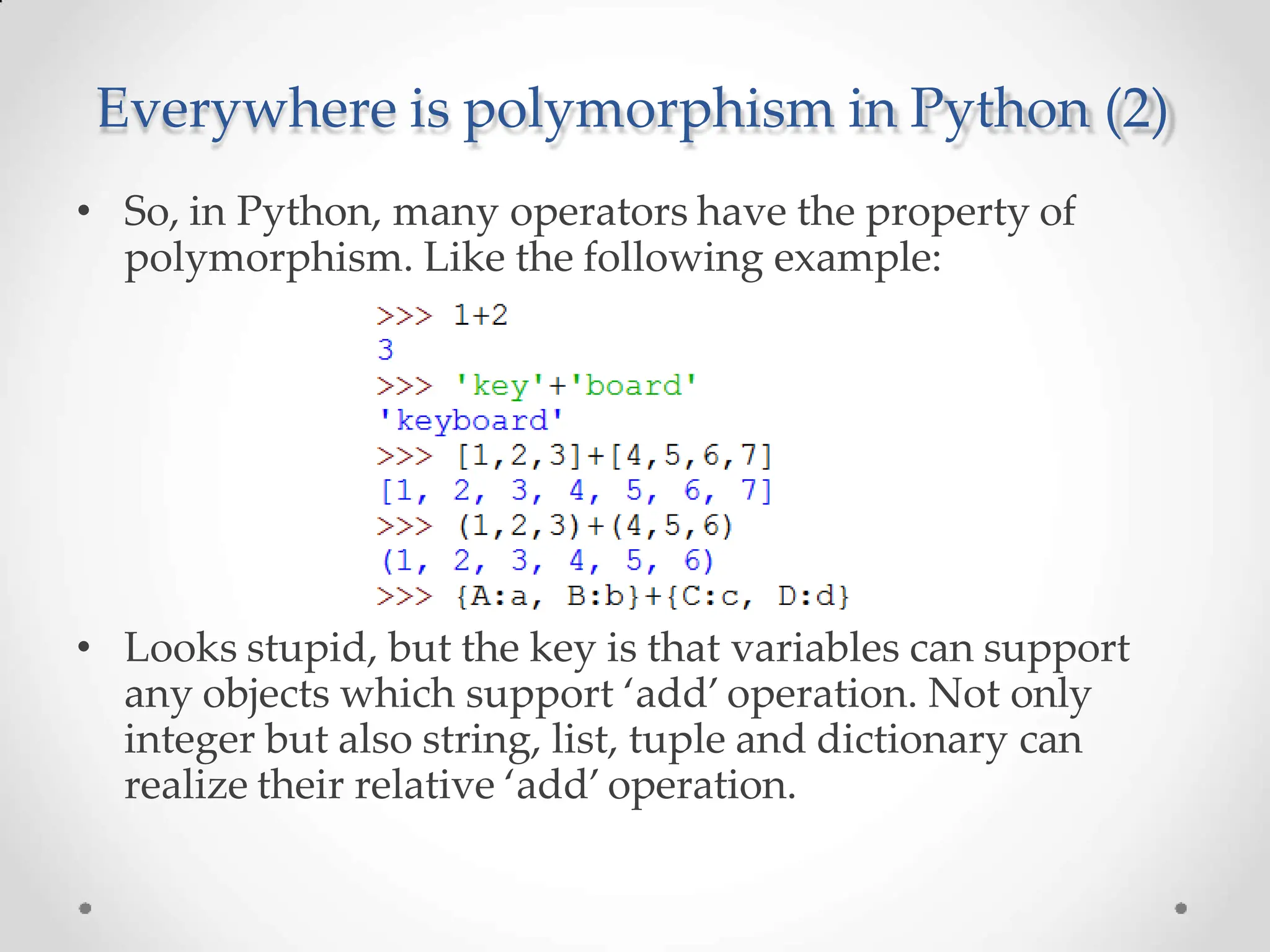 Everywhere is polymorphism in Python (2)

• So, in Python, many operators have the property of polymorphism. Like the following example:

>>> 1+2
3
>>> 'key'+'board'
'keyboard'
>>> [1,2,3]+[4,5,6,7]
[1, 2, 3, 4, 5, 6, 7]
>>> (1,2,3)+(4,5,6)
(1, 2, 3, 4, 5, 6)
>>> {A:a, B:b}+{C:c, D:d}

• Looks stupid, but the key is that variables can support any objects which support ‘add’ operation. Not only integer but also string, list, tuple and dictionary can realize their relative ‘add’ operation.